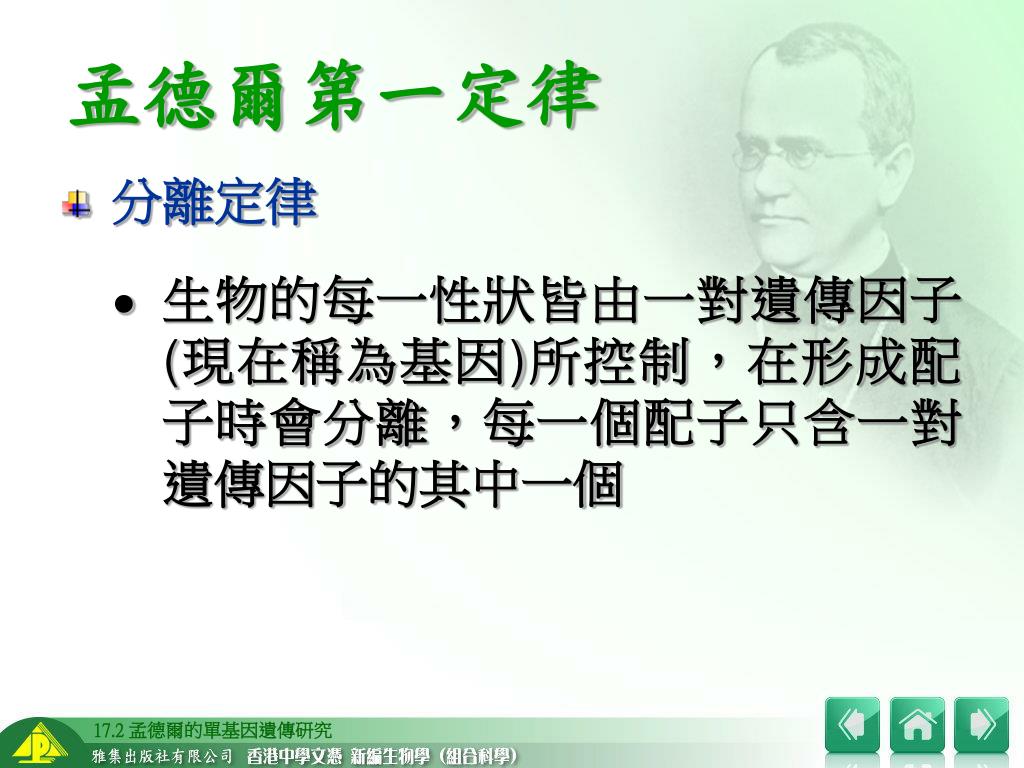 孟德爾第一定律

分離定律

• 生物的每一性狀皆由一對遺傳因子(現在稱為基因)所控制，在形成配子時會分離，每一個配子只含一對遺傳因子的其中一個

17.2 孟德爾的單基因遺傳研究
雅集出版社有限公司 香港中學文憑 新編生物學（組合科學）